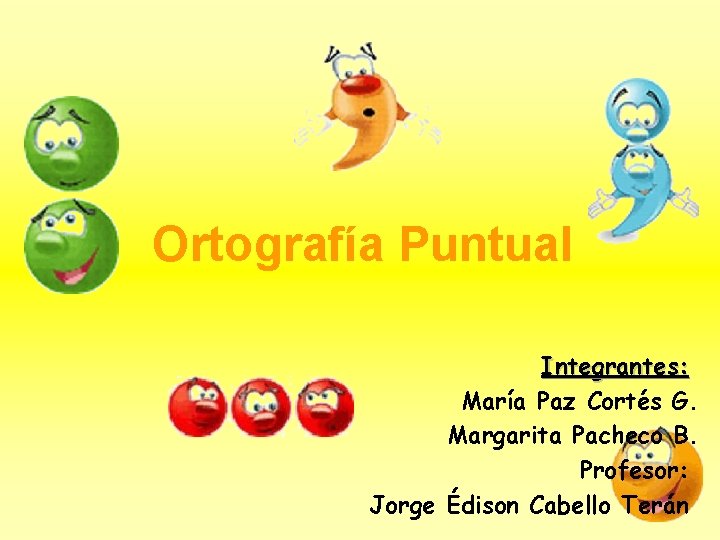 Ortografía Puntual

Integrantes:
María Paz Cortés G.
Margarita Pacheco B.
Profesor:
Jorge Édison Cabello Terán